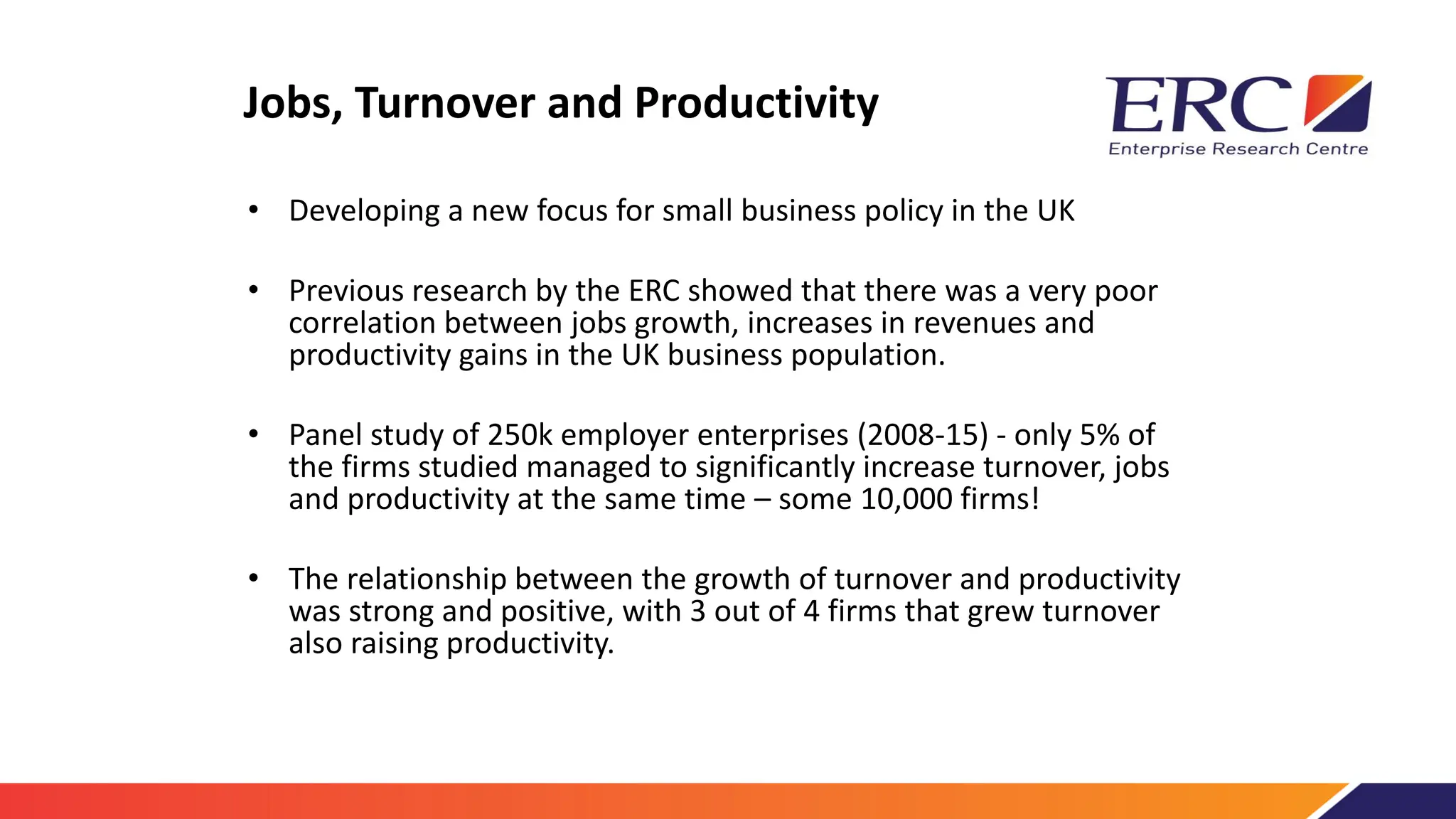 Jobs, Turnover and Productivity

ERC
Enterprise Research Centre

• Developing a new focus for small business policy in the UK

• Previous research by the ERC showed that there was a very poor correlation between jobs growth, increases in revenues and productivity gains in the UK business population.

• Panel study of 250k employer enterprises (2008-15) - only 5% of the firms studied managed to significantly increase turnover, jobs and productivity at the same time – some 10,000 firms!

• The relationship between the growth of turnover and productivity was strong and positive, with 3 out of 4 firms that grew turnover also raising productivity.